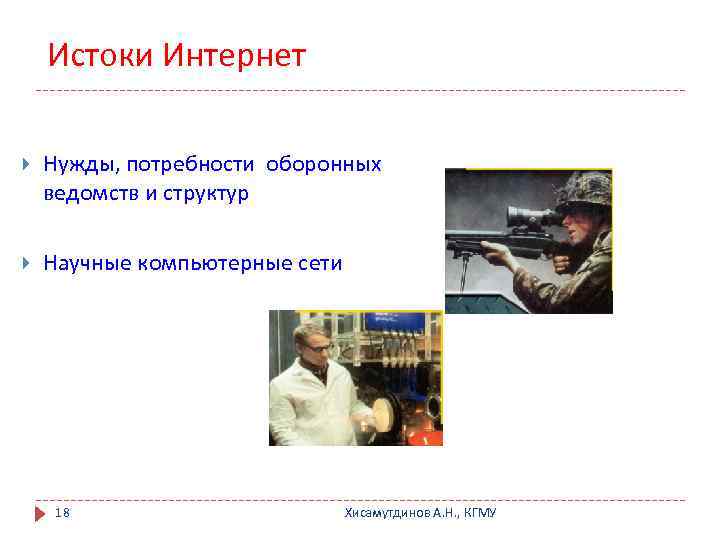 Истоки Интернет

Нужды, потребности оборонных ведомств и структур

Научные компьютерные сети

18

Хисамутдинов А.Н., КГМУ